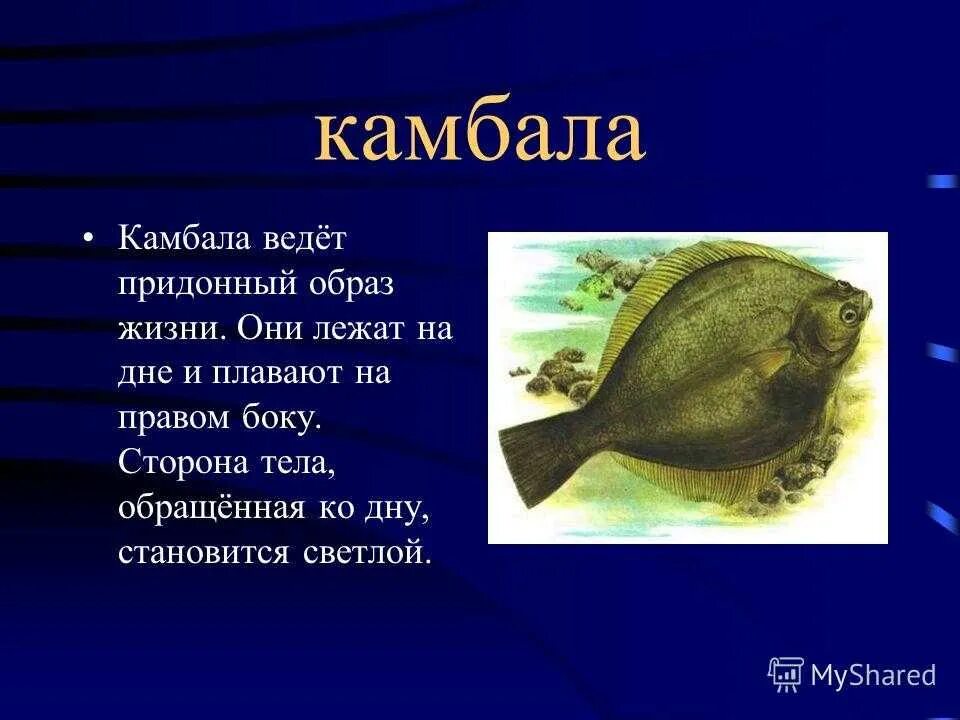 камбала

• Камбала ведёт придонный образ жизни. Они лежат на дне и плавают на правом боку. Сторона тела, обращённая ко дну, становится светлой.

MyShared